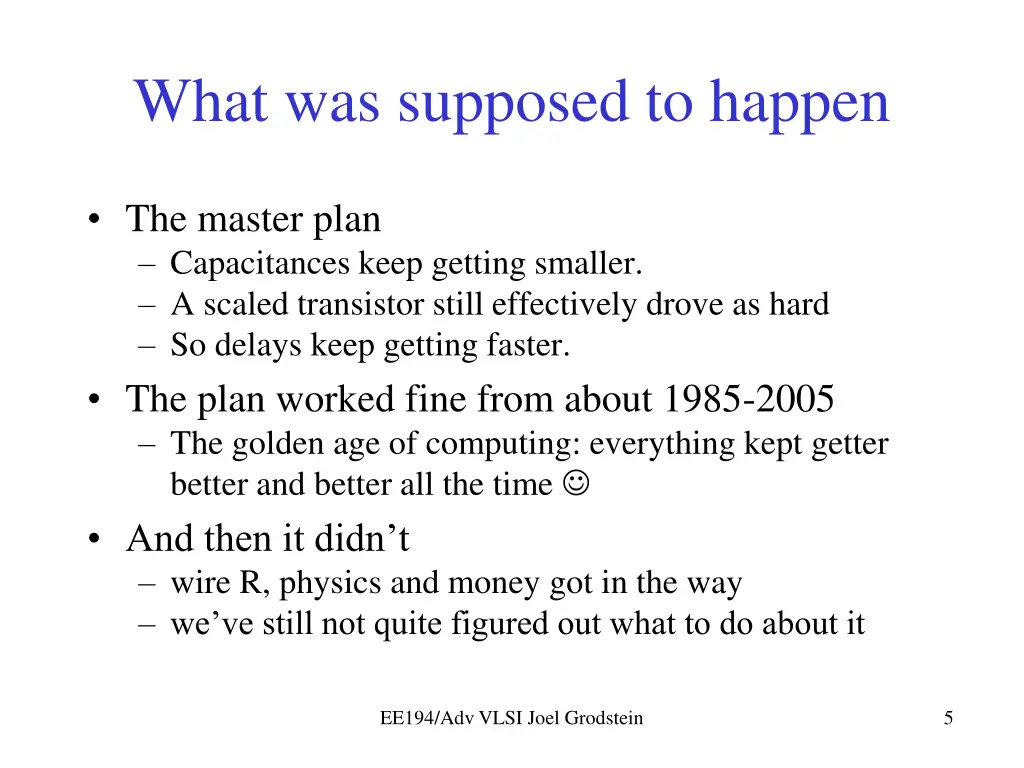 What was supposed to happen

• The master plan
– Capacitances keep getting smaller.
– A scaled transistor still effectively drove as hard
– So delays keep getting faster.

• The plan worked fine from about 1985-2005
– The golden age of computing: everything kept getter better and better all the time ☺

• And then it didn't
– wire R, physics and money got in the way
– we've still not quite figured out what to do about it

EE194/Adv VLSI Joel Grodstein

5